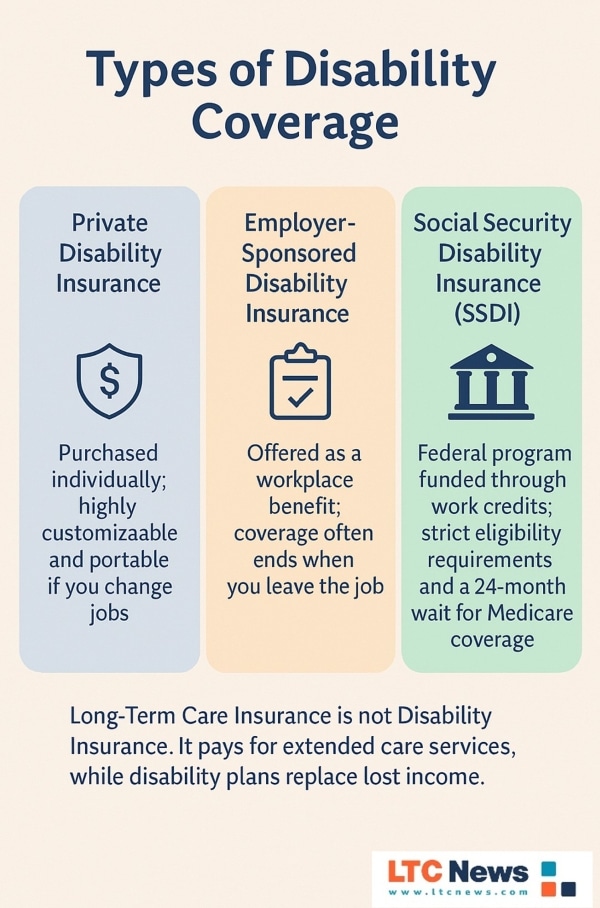 Types of Disability Coverage

Private Disability Insurance

$

Purchased individually; highly customizaable and portable if you change jobs

Employer-Sponsored Disability Insurance

Offered as a workplace benefit; coverage often ends when you leave the job

Social Security Disability Insurance (SSDI)

Federal program funded through work credits; strict eligibility requirements and a 24-month wait for Medicare coverage

Long-Term Care Insurance is not Disability Insurance. It pays for extended care services, while disability plans replace lost income.

LTC News
www.ltcnews.com